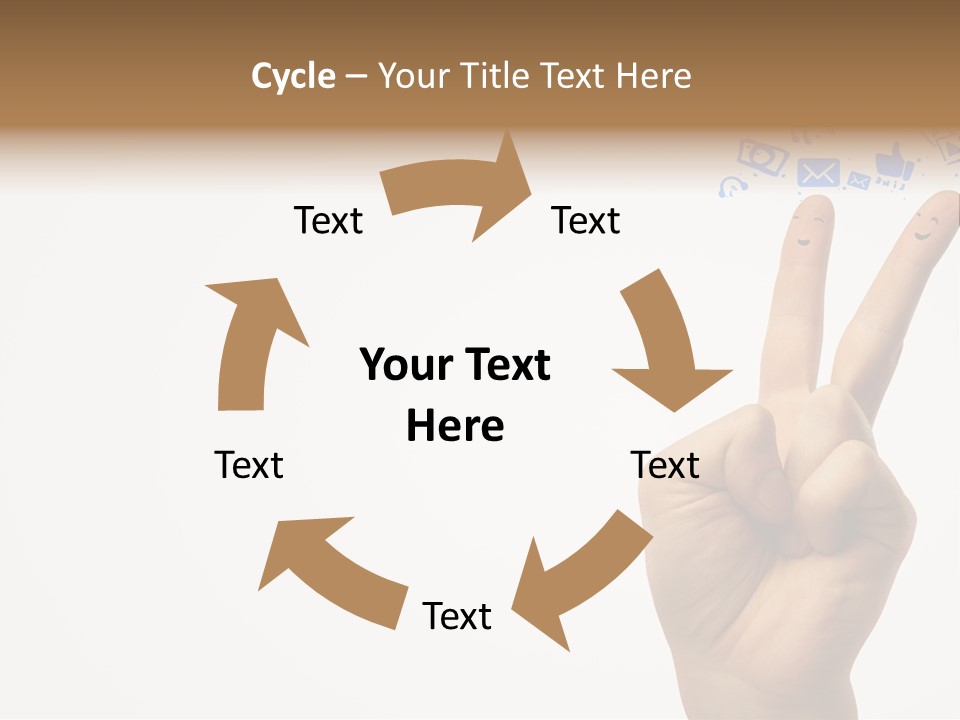 Cycle – Your Title Text Here

Text

Text

Your Text Here

Text

Text

Text